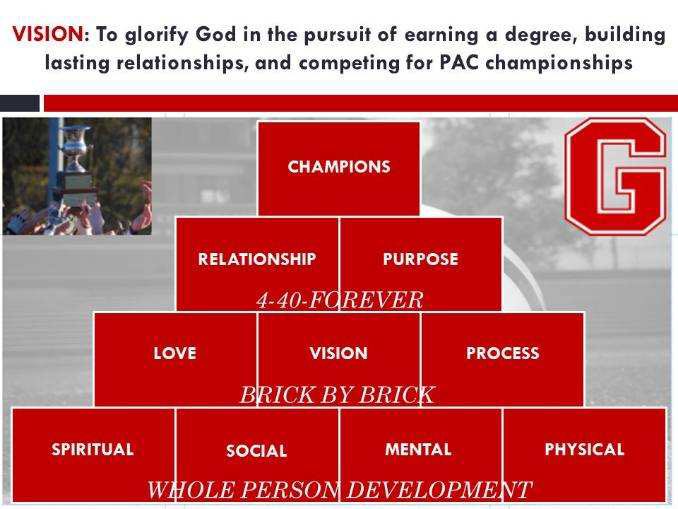 VISION: To glorify God in the pursuit of earning a degree, building lasting relationships, and competing for PAC championships

G

CHAMPIONS

RELATIONSHIP

PURPOSE

4-40-FOREVER

LOVE

VISION

PROCESS

BRICK BY BRICK

SPIRITUAL

SOCIAL

MENTAL

PHYSICAL

WHOLE PERSON DEVELOPMENT